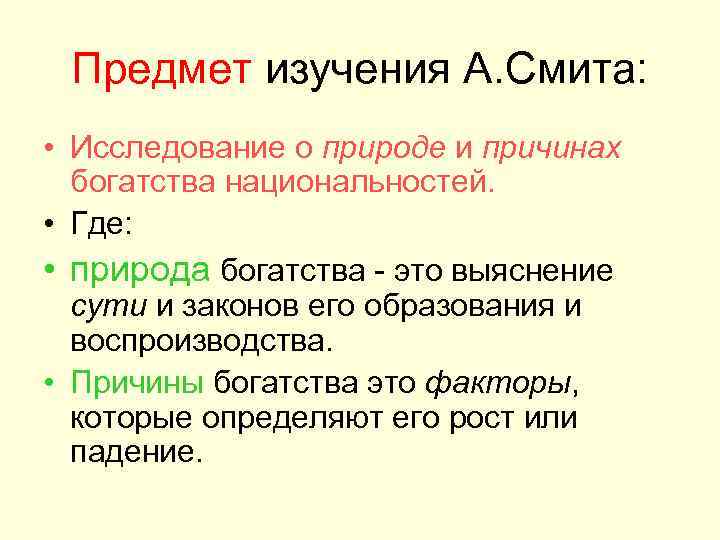 Предмет изучения А.Смита:

• Исследование о природе и причинах богатства национальностей.

• Где:

• природа богатства - это выяснение сути и законов его образования и воспроизводства.

• Причины богатства это факторы, которые определяют его рост или падение.